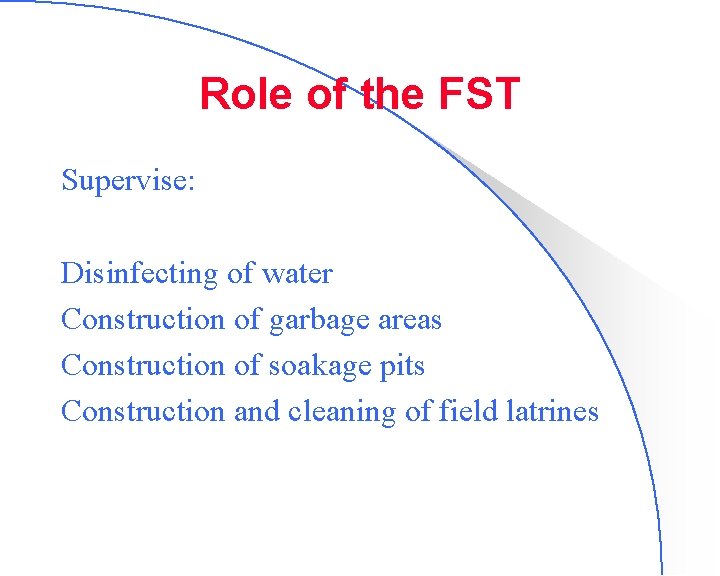 Role of the FST

Supervise:

Disinfecting of water
Construction of garbage areas
Construction of soakage pits
Construction and cleaning of field latrines